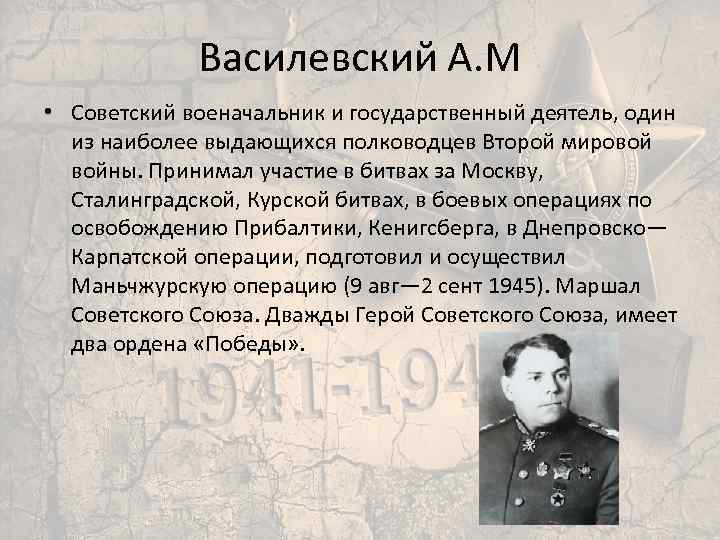 Василевский А.М

• Советский военачальник и государственный деятель, один из наиболее выдающихся полководцев Второй мировой войны. Принимал участие в битвах за Москву, Сталинградской, Курской битвах, в боевых операциях по освобождению Прибалтики, Кенигсберга, в Днепровско—Карпатской операции, подготовил и осуществил Маньчжурскую операцию (9 авг—2 сент 1945). Маршал Советского Союза. Дважды Герой Советского Союза, имеет два ордена «Победы».

1941-194